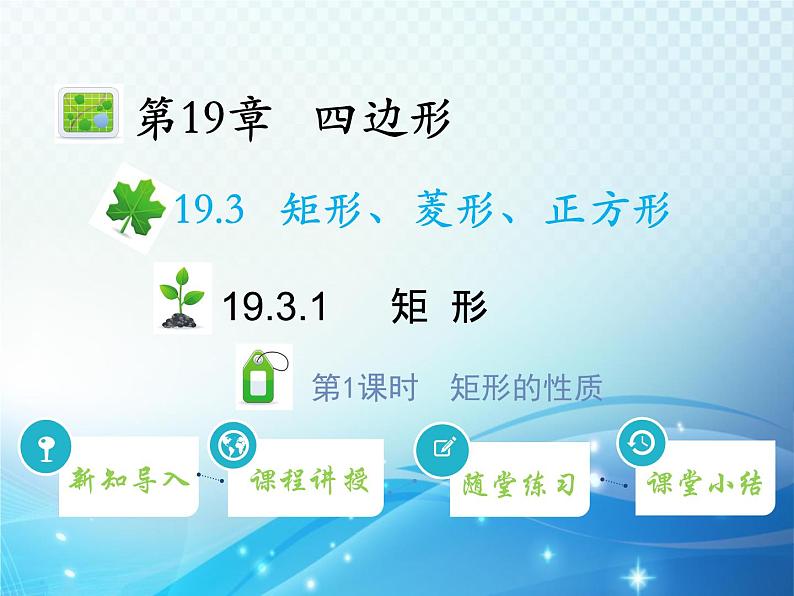 第19章　四边形

19.3　矩形、菱形、正方形

19.3.1　矩 形

第1课时　矩形的性质

新知导入

课程讲授

随堂练习

课堂小结